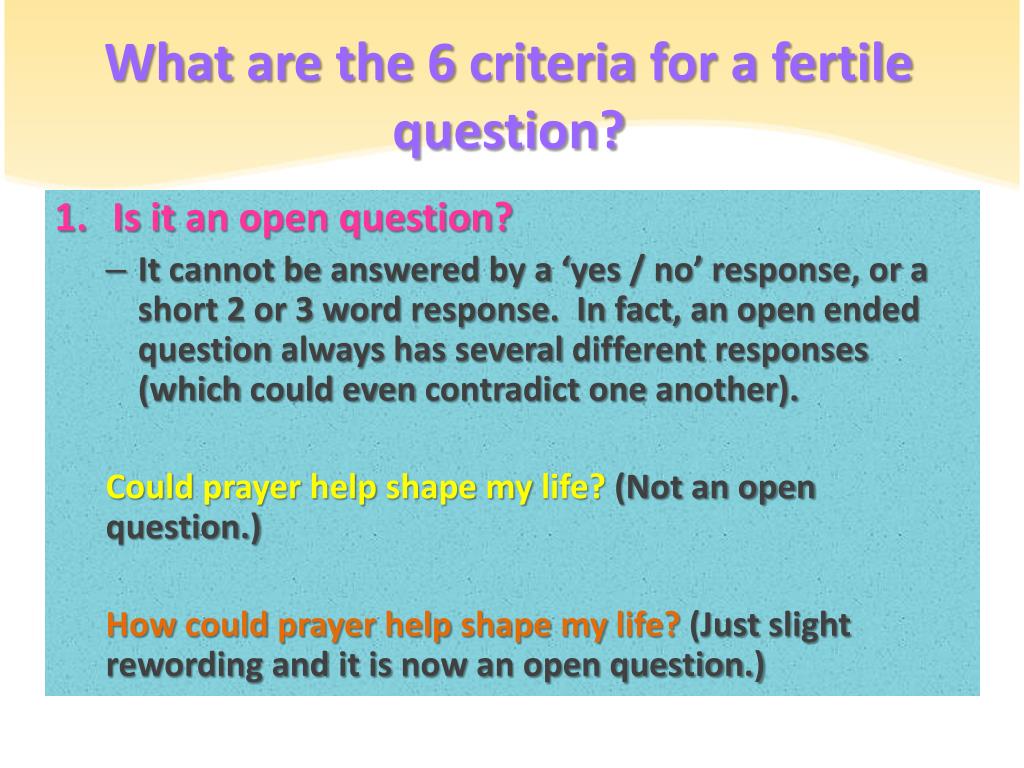 What are the 6 criteria for a fertile question?

1. Is it an open question?

– It cannot be answered by a ‘yes / no’ response, or a short 2 or 3 word response. In fact, an open ended question always has several different responses (which could even contradict one another).

Could prayer help shape my life? (Not an open question.)

How could prayer help shape my life? (Just slight rewording and it is now an open question.)